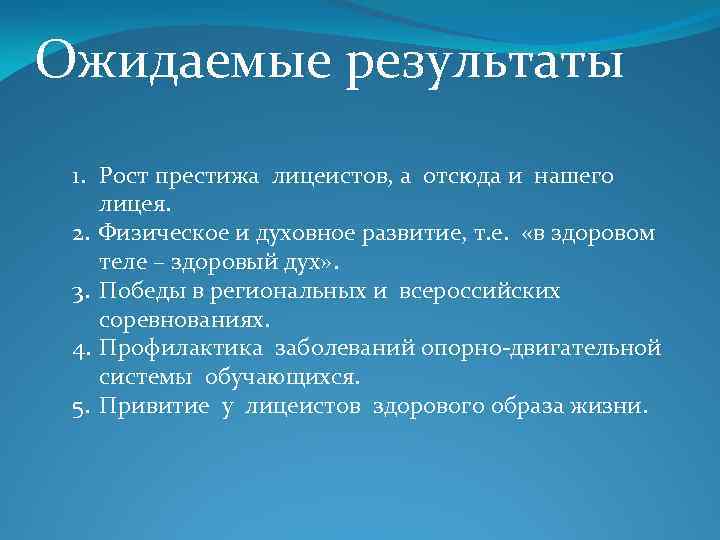 Ожидаемые результаты

1. Рост престижа лицеистов, а отсюда и нашего лицея.
2. Физическое и духовное развитие, т.е. «в здоровом теле – здоровый дух».
3. Победы в региональных и всероссийских соревнованиях.
4. Профилактика заболеваний опорно-двигательной системы обучающихся.
5. Привитие у лицеистов здорового образа жизни.